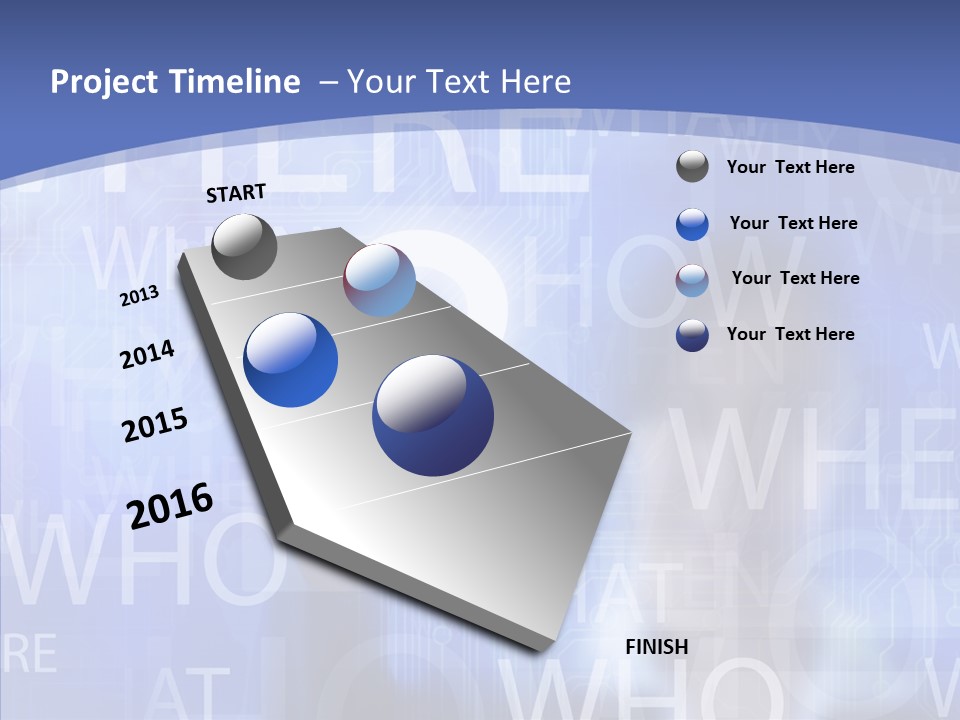 Project Timeline – Your Text Here

START

2013

2014

2015

2016

FINISH

Your Text Here

Your Text Here

Your Text Here

Your Text Here